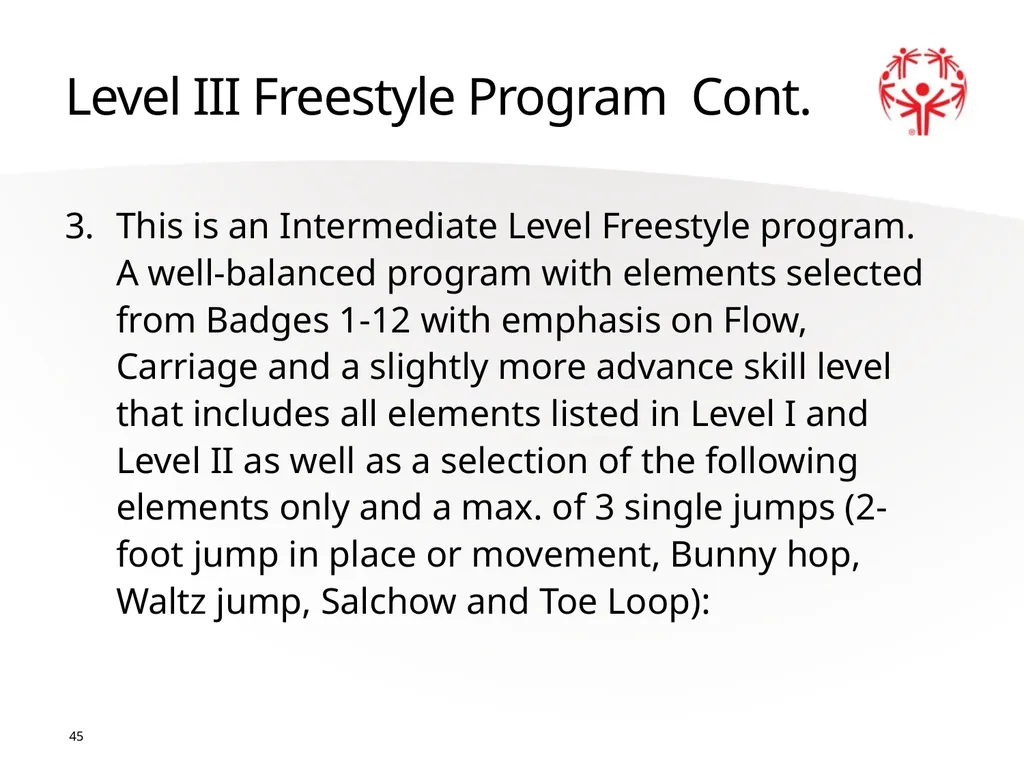 Level III Freestyle Program Cont.

3. This is an Intermediate Level Freestyle program. A well-balanced program with elements selected from Badges 1-12 with emphasis on Flow, Carriage and a slightly more advance skill level that includes all elements listed in Level I and Level II as well as a selection of the following elements only and a max. of 3 single jumps (2-foot jump in place or movement, Bunny hop, Waltz jump, Salchow and Toe Loop):

45